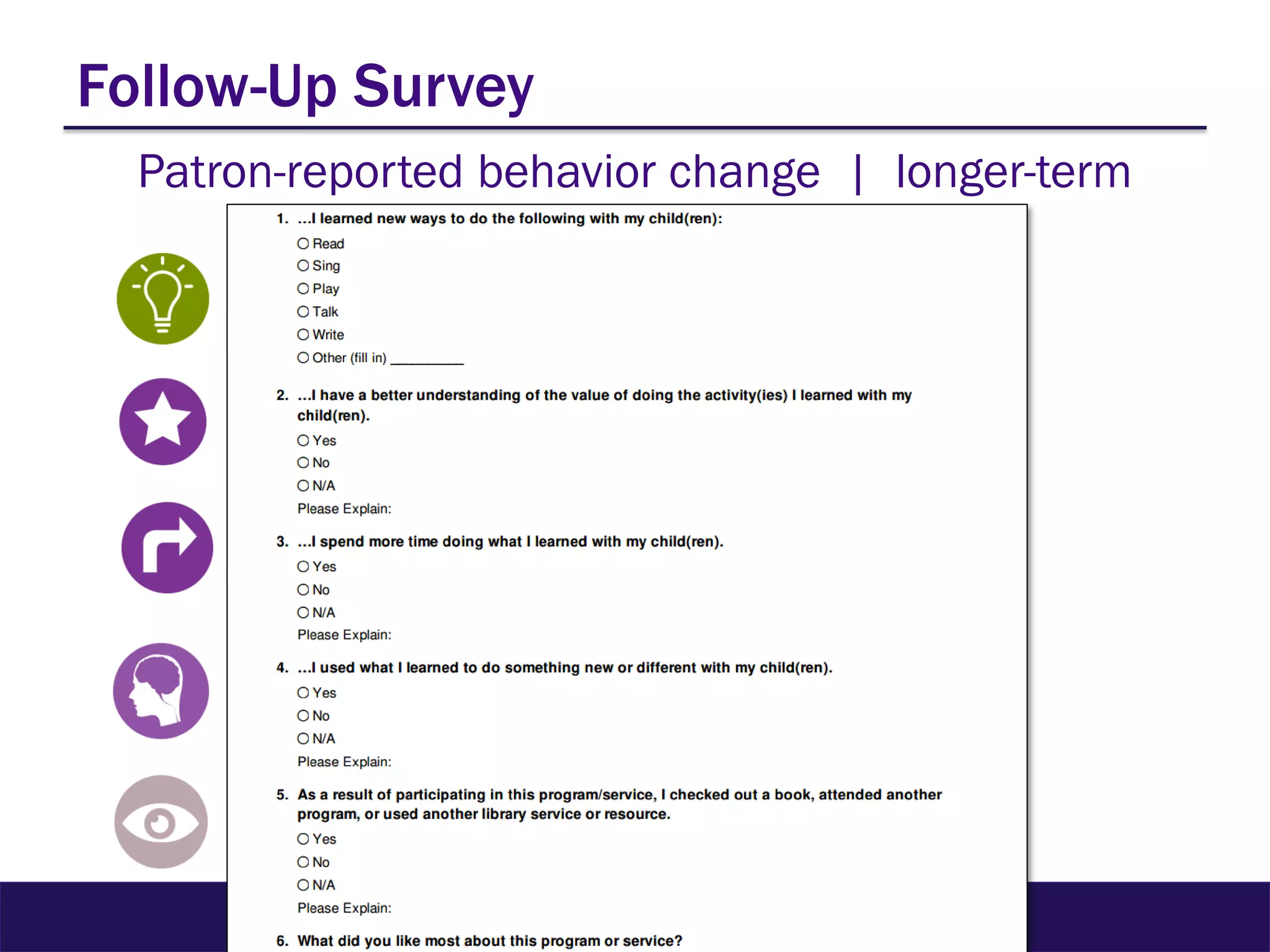 Follow-Up Survey

Patron-reported behavior change | longer-term

1. ...I learned new ways to do the following with my child(ren):

○ Read
○ Sing
○ Play
○ Talk
○ Write
○ Other (fill in) __________

2. ...I have a better understanding of the value of doing the activity(ies) I learned with my child(ren).

○ Yes
○ No
○ N/A
Please Explain:

3. ...I spend more time doing what I learned with my child(ren).

○ Yes
○ No
○ N/A
Please Explain:

4. ...I used what I learned to do something new or different with my child(ren).

○ Yes
○ No
○ N/A
Please Explain:

5. As a result of participating in this program/service, I checked out a book, attended another program, or used another library service or resource.

○ Yes
○ No
○ N/A
Please Explain:

6. What did you like most about this program or service?